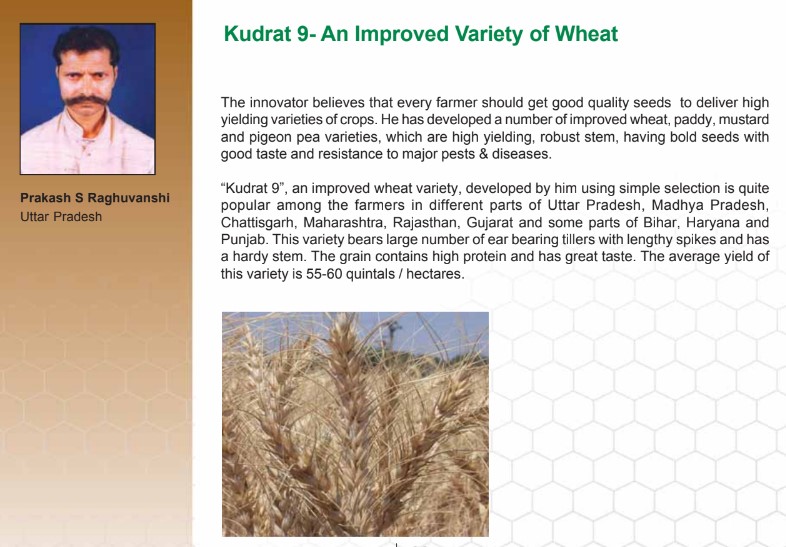 Prakash S Raghuvanshi
Uttar Pradesh

Kudrat 9- An Improved Variety of Wheat

The innovator believes that every farmer should get good quality seeds to deliver high yielding varieties of crops. He has developed a number of improved wheat, paddy, mustard and pigeon pea varieties, which are high yielding, robust stem, having bold seeds with good taste and resistance to major pests & diseases.

“Kudrat 9”, an improved wheat variety, developed by him using simple selection is quite popular among the farmers in different parts of Uttar Pradesh, Madhya Pradesh, Chattisgarh, Maharashtra, Rajasthan, Gujarat and some parts of Bihar, Haryana and Punjab. This variety bears large number of ear bearing tillers with lengthy spikes and has a hardy stem. The grain contains high protein and has great taste. The average yield of this variety is 55-60 quintals / hectares.